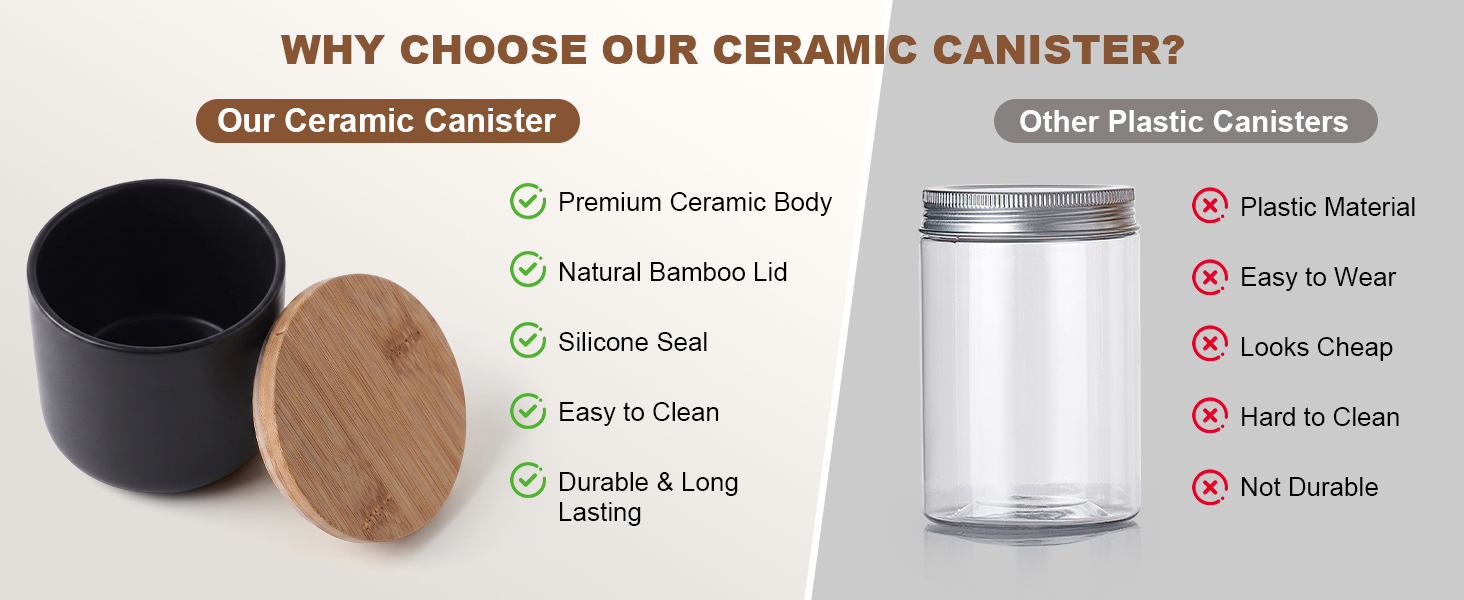 WHY CHOOSE OUR CERAMIC CANISTER?

Our Ceramic Canister

Premium Ceramic Body

Natural Bamboo Lid

Silicone Seal

Easy to Clean

Durable & Long Lasting

Other Plastic Canisters

Plastic Material

Easy to Wear

Looks Cheap

Hard to Clean

Not Durable